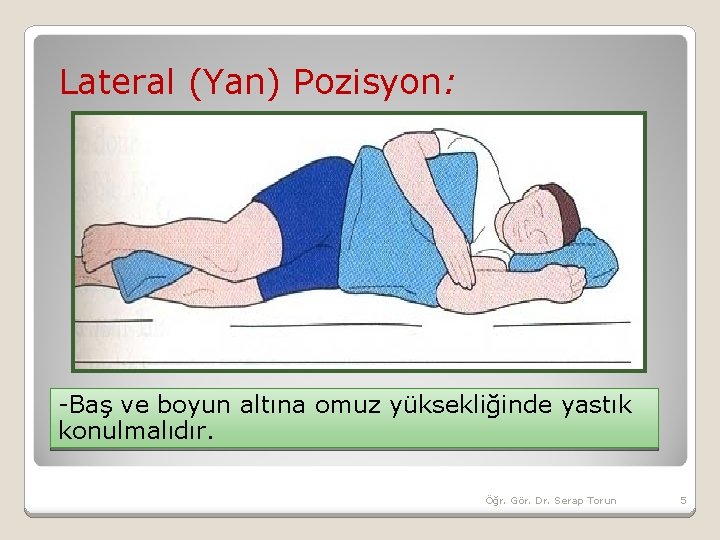 Lateral (Yan) Pozisyon:

-Baş ve boyun altına omuz yüksekliğinde yastık konulmalıdır.

Öğr. Gör. Dr. Serap Torun

5